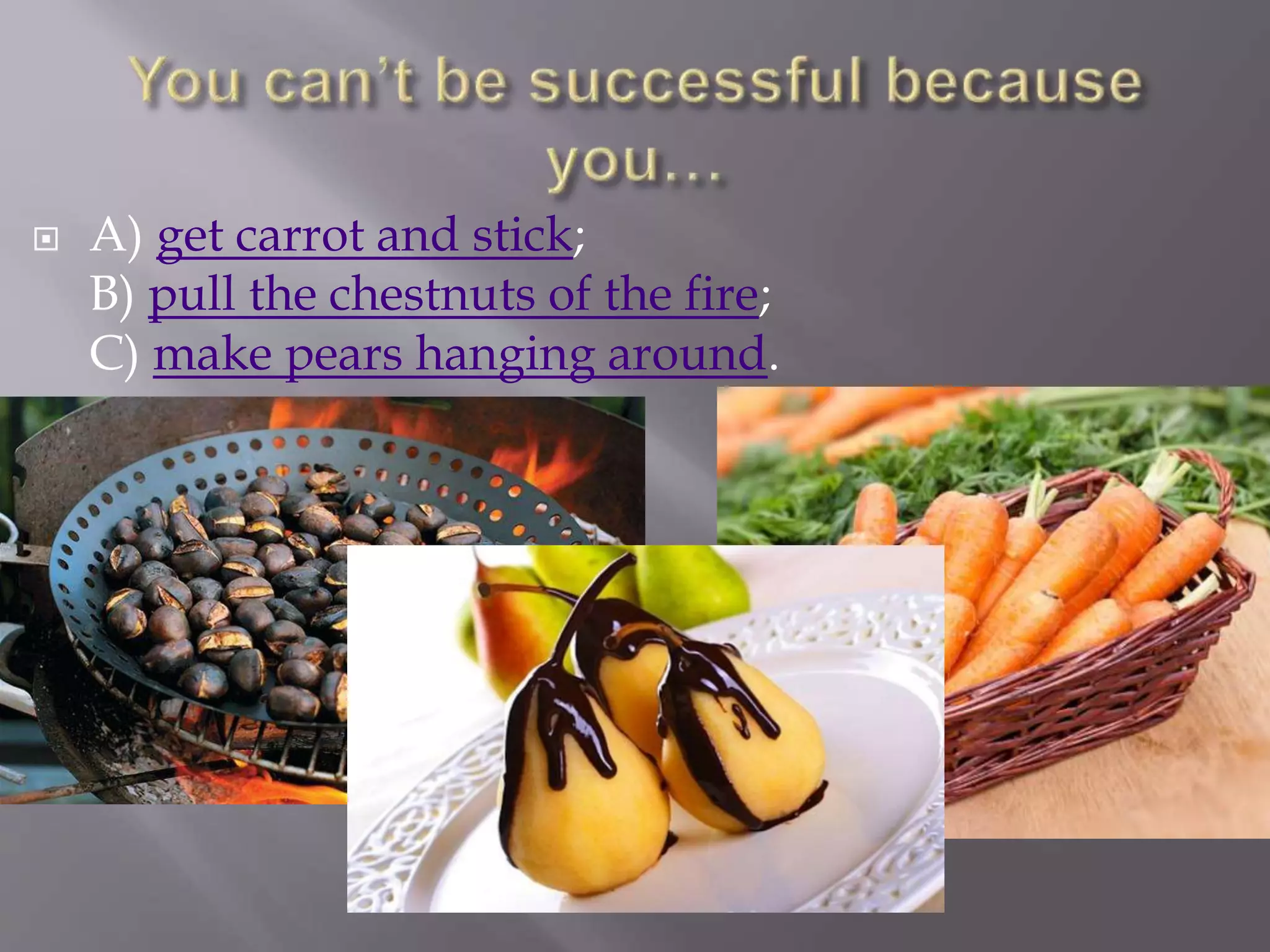 You can't be successful because you...

A) get carrot and stick;
B) pull the chestnuts of the fire;
C) make pears hanging around.